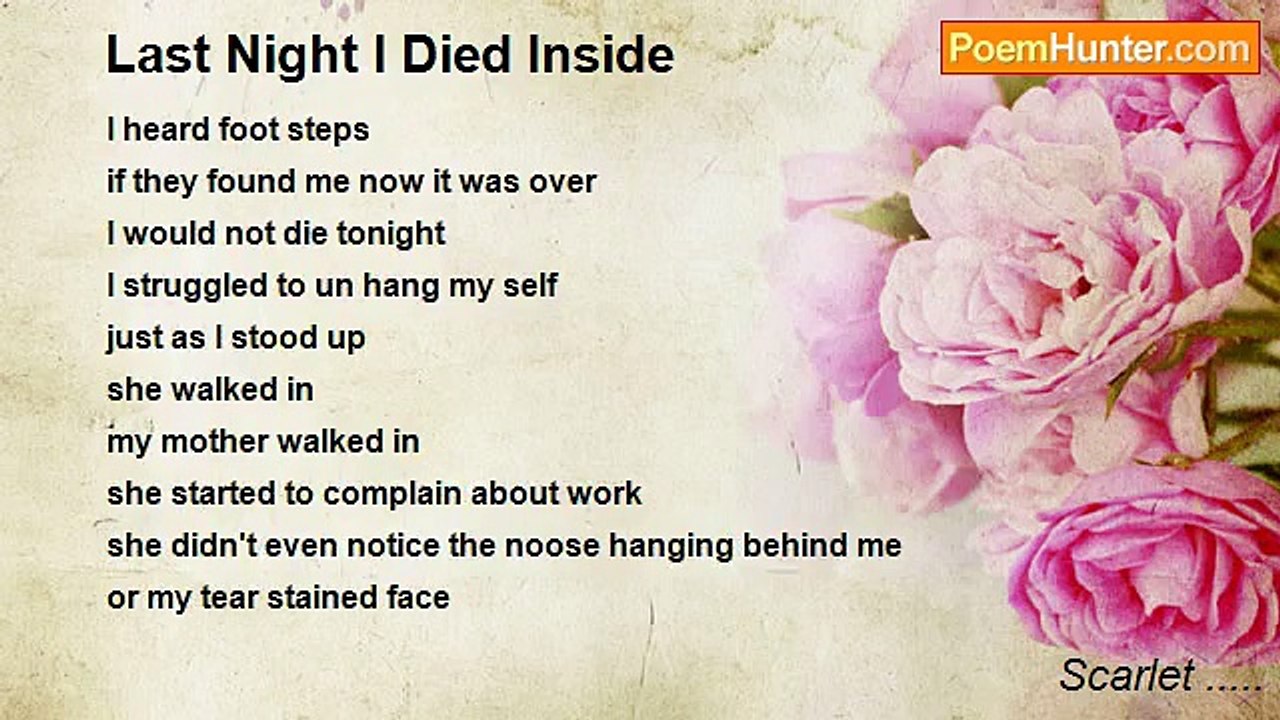 Last Night I Died Inside

PoemHunter.com

I heard foot steps
if they found me now it was over
I would not die tonight
I struggled to un hang my self
just as I stood up
she walked in
my mother walked in
she started to complain about work
she didn't even notice the noose hanging behind me
or my tear stained face

Scarlet .....